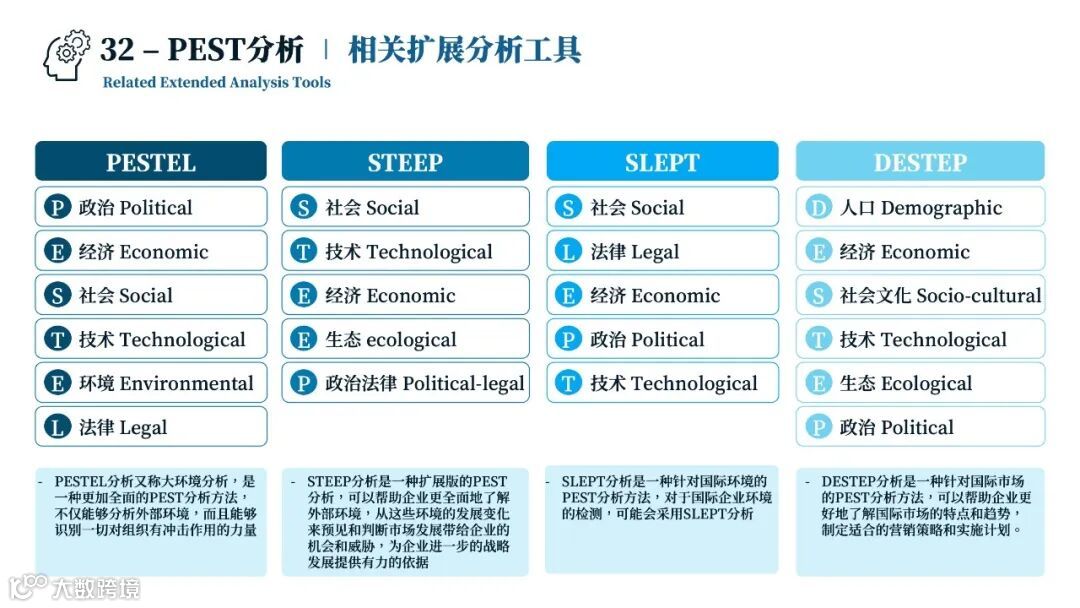 32 – PEST分析 | 相关扩展分析工具
Related Extended Analysis Tools

PESTEL

P 政治 Political
E 经济 Economic
S 社会 Social
T 技术 Technological
E 环境 Environmental
L 法律 Legal

- PESTEL分析又称大环境分析，是一种更加全面的PEST分析方法，不仅能够分析外部环境，而且能够识别一切对组织有冲击作用的力量

STEEP

S 社会 Social
T 技术 Technological
E 经济 Economic
E 生态 ecological
P 政治法律 Political-legal

- STEEP分析是一种扩展版的PEST分析，可以帮助企业更全面地了解外部环境，从这些环境的发展变化来预见和判断市场发展带给企业的机会和威胁，为企业进一步的战略发展提供有力的依据

SLEPT

S 社会 Social
L 法律 Legal
E 经济 Economic
P 政治 Political
T 技术 Technological

- SLEPT分析是一种针对国际环境的PEST分析方法，对于国际企业环境的检测，可能会采用SLEPT分析

DESTEP

D 人口 Demographic
E 经济 Economic
S 社会文化 Socio-cultural
T 技术 Technological
E 生态 Ecological
P 政治 Political

- DESTEP分析是一种针对国际市场的PEST分析方法，可以帮助企业更好地了解国际市场的特点和趋势，制定适合的营销策略和实施计划。

大数跨境